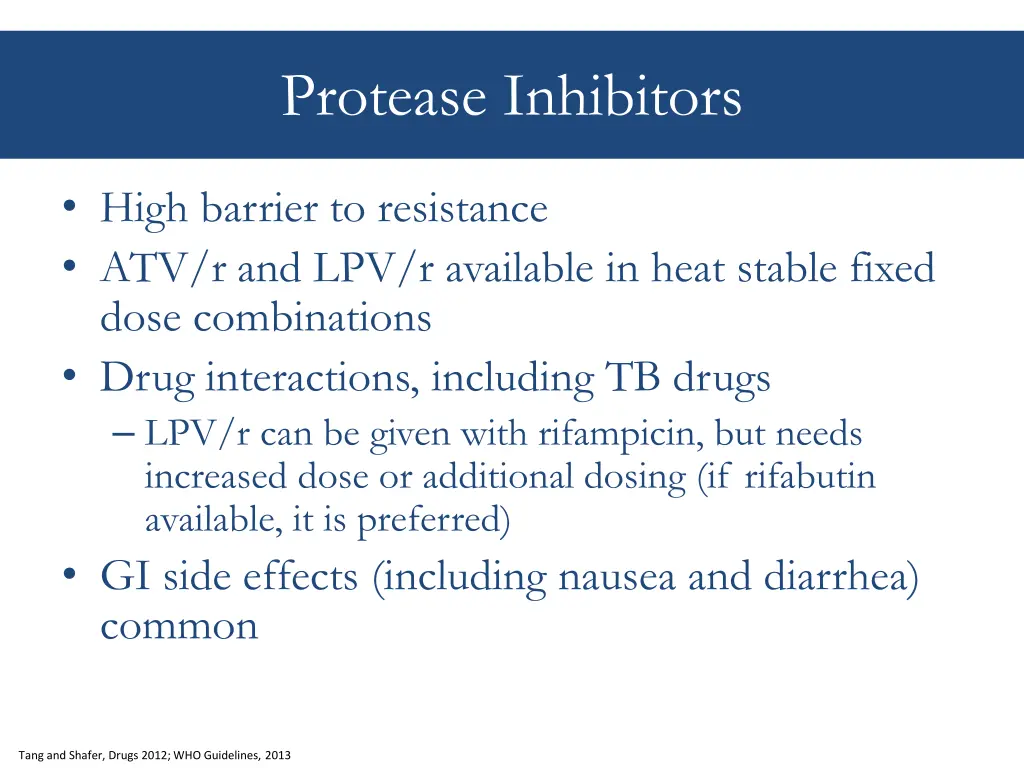 Protease Inhibitors

• High barrier to resistance
• ATV/r and LPV/r available in heat stable fixed dose combinations
• Drug interactions, including TB drugs
– LPV/r can be given with rifampicin, but needs increased dose or additional dosing (if rifabutin available, it is preferred)
• GI side effects (including nausea and diarrhea) common

Tang and Shafer, Drugs 2012; WHO Guidelines, 2013